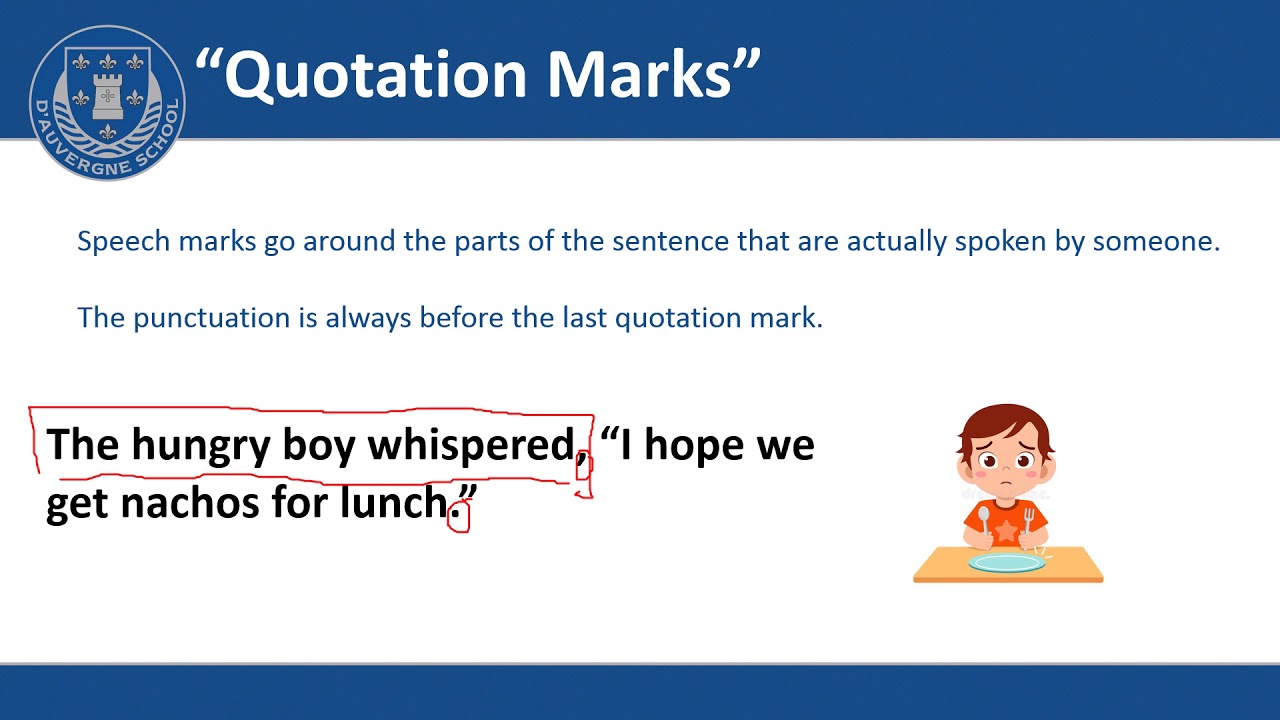 D'AUVERGNE SCHOOL

“Quotation Marks”

Speech marks go around the parts of the sentence that are actually spoken by someone.

The punctuation is always before the last quotation mark.

The hungry boy whispered, “I hope we get nachos for lunch.”